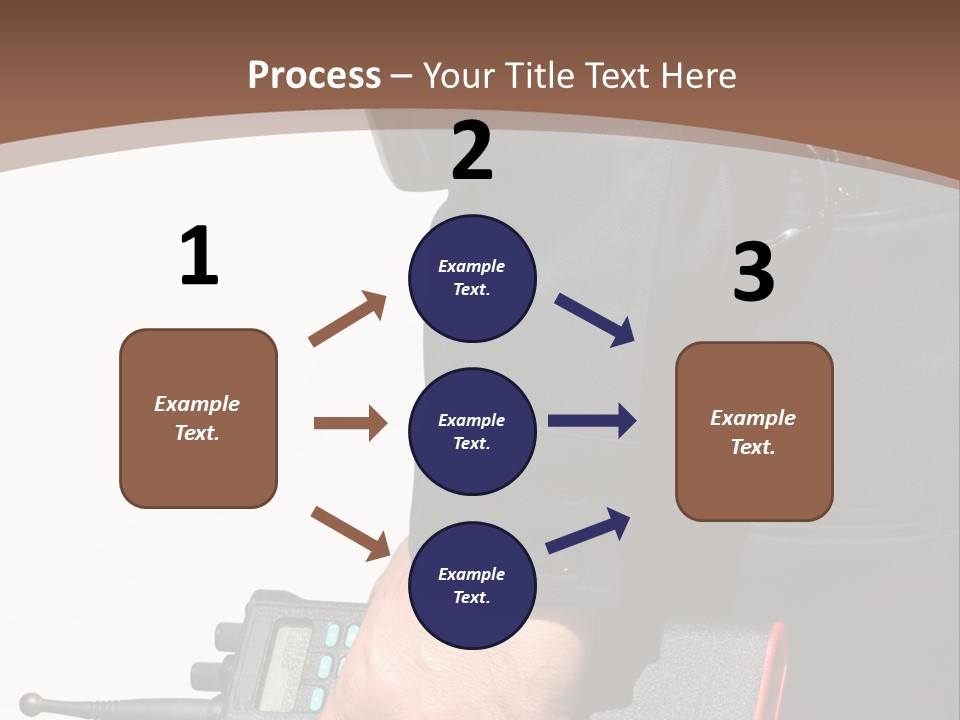 Process – Your Title Text Here

1

Example Text.

2

Example Text.

Example Text.

Example Text.

3

Example Text.